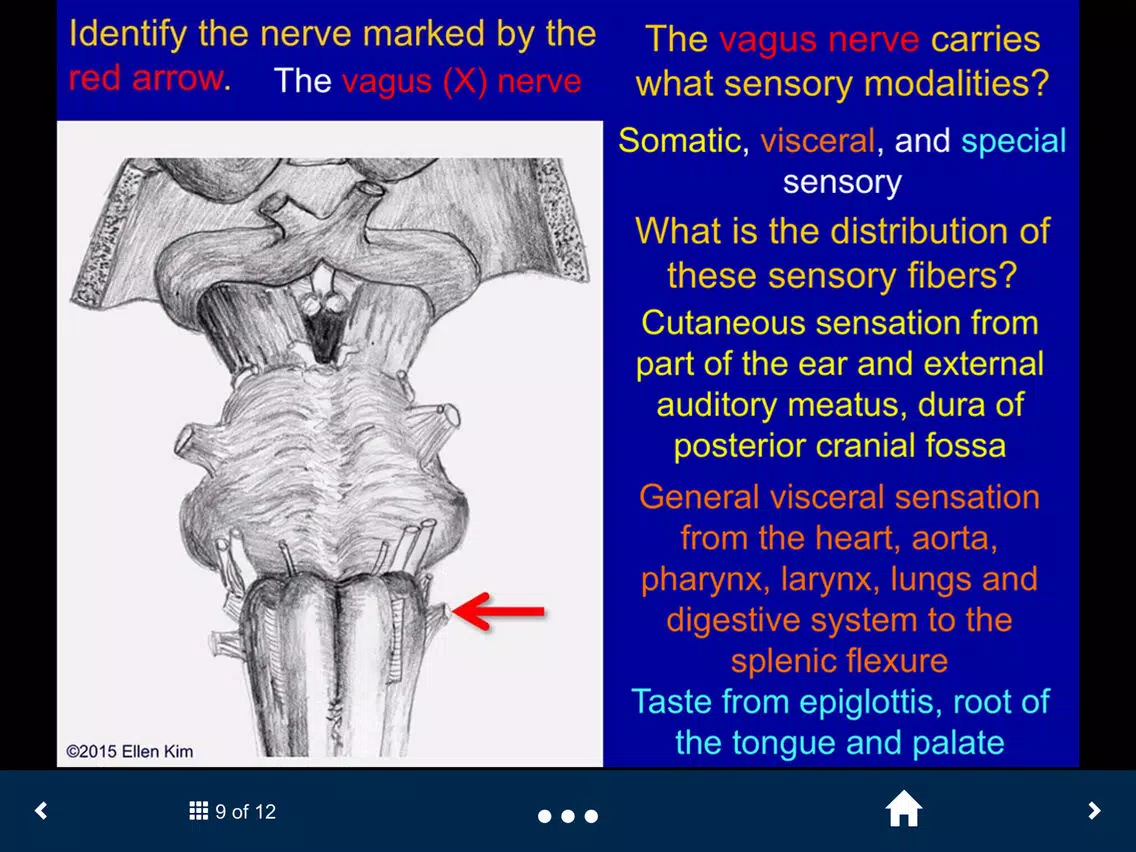 Identify the nerve marked by the red arrow. The vagus (X) nerve

©2015 Ellen Kim

The vagus nerve carries what sensory modalities?

Somatic, visceral, and special sensory

What is the distribution of these sensory fibers?

Cutaneous sensation from part of the ear and external auditory meatus, dura of posterior cranial fossa

General visceral sensation from the heart, aorta, pharynx, larynx, lungs and digestive system to the splenic flexure

Taste from epiglottis, root of the tongue and palate

9 of 12